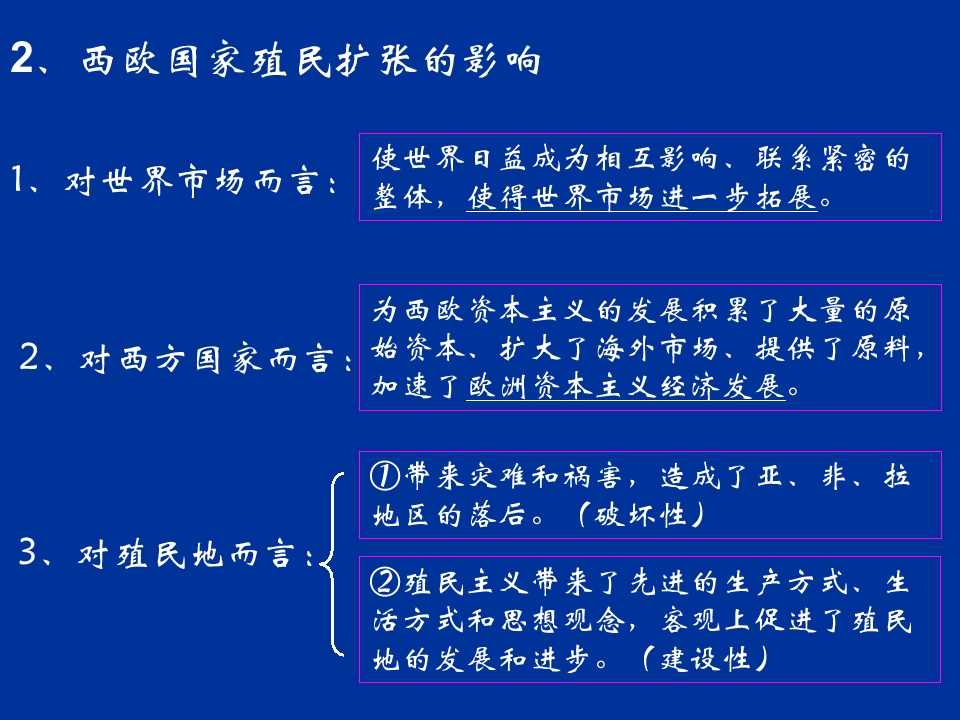 2、西欧国家殖民扩张的影响

1、对世界市场而言：

使世界日益成为相互影响、联系紧密的整体，使得世界市场进一步拓展。

2、对西方国家而言：

为西欧资本主义的发展积累了大量的原始资本、扩大了海外市场、提供了原料，加速了欧洲资本主义经济发展。

3、对殖民地而言：

①带来灾难和祸害，造成了亚、非、拉地区的落后。（破坏性）

②殖民主义带来了先进的生产方式、生活方式和思想观念，客观上促进了殖民地的发展和进步。（建设性）